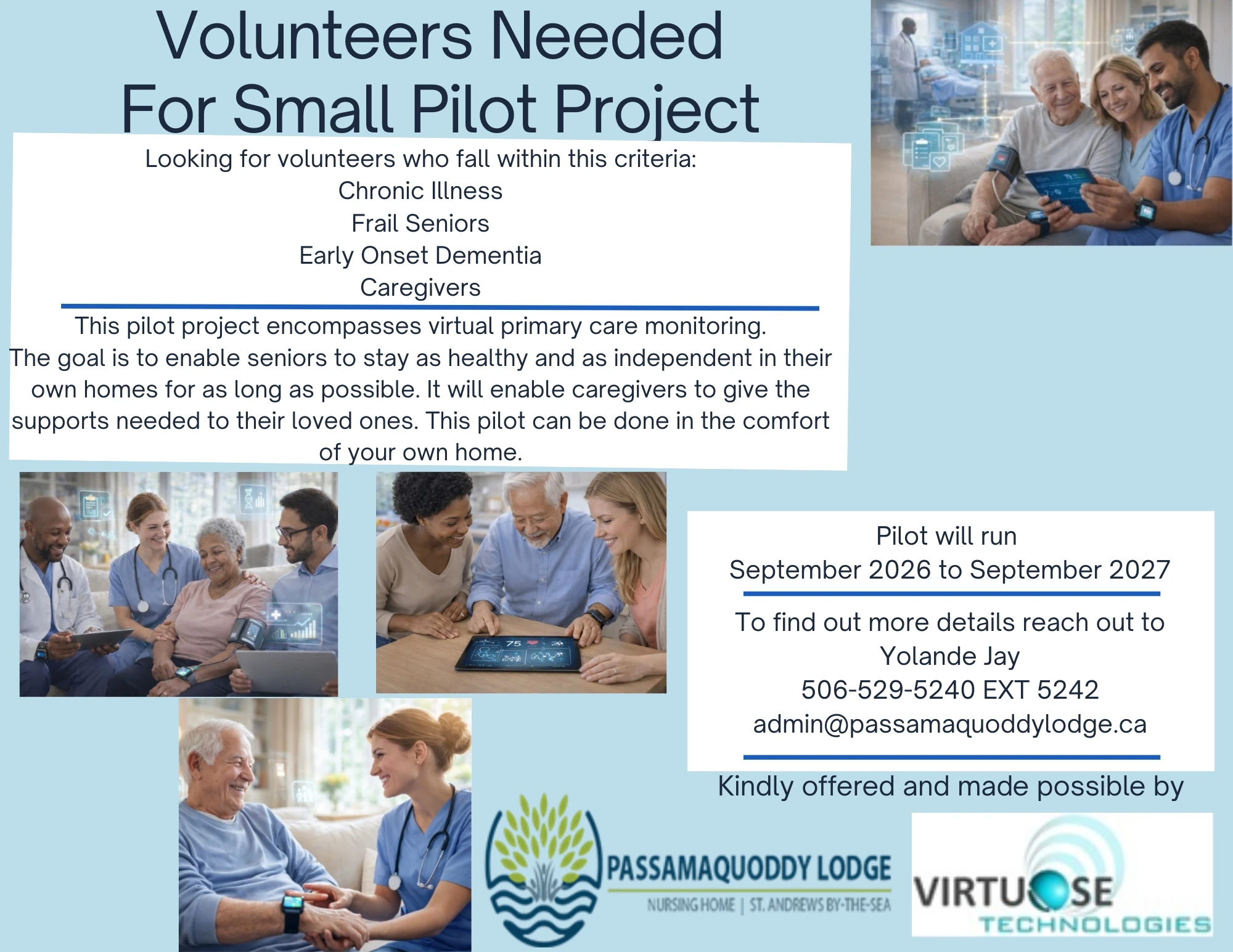 Volunteers Needed For Small Pilot Project

Looking for volunteers who fall within this criteria:
Chronic Illness
Frail Seniors
Early Onset Dementia
Caregivers

This pilot project encompasses virtual primary care monitoring. The goal is to enable seniors to stay as healthy and as independent in their own homes for as long as possible. It will enable caregivers to give the supports needed to their loved ones. This pilot can be done in the comfort of your own home.

75

Pilot will run
September 2026 to September 2027

To find out more details reach out to
Yolande Jay
506-529-5240 EXT 5242
admin@passamaquoddylodge.ca

Kindly offered and made possible by

PASSAMAQUODDY LODGE
NURSING HOME | ST. ANDREWS BY-THE-SEA

VIRTUOSE
TECHNOLOGIES